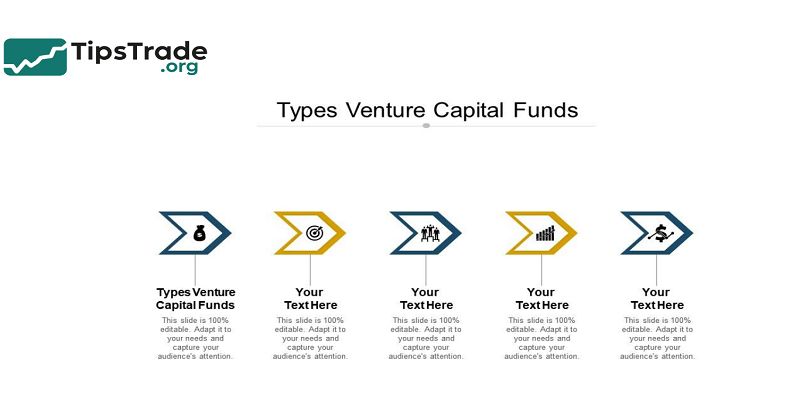 TipsTrade
.org

Types Venture Capital Funds

Types Venture Capital Funds
This slide is 100% editable. Adapt it to your needs and capture your audience's attention.

Your Text Here
This slide is 100% editable. Adapt it to your needs and capture your audience's attention.

Your Text Here
This slide is 100% editable. Adapt it to your needs and capture your audience's attention.

Your Text Here
This slide is 100% editable. Adapt it to your needs and capture your audience's attention.

Your Text Here
This slide is 100% editable. Adapt it to your needs and capture your audience's attention.